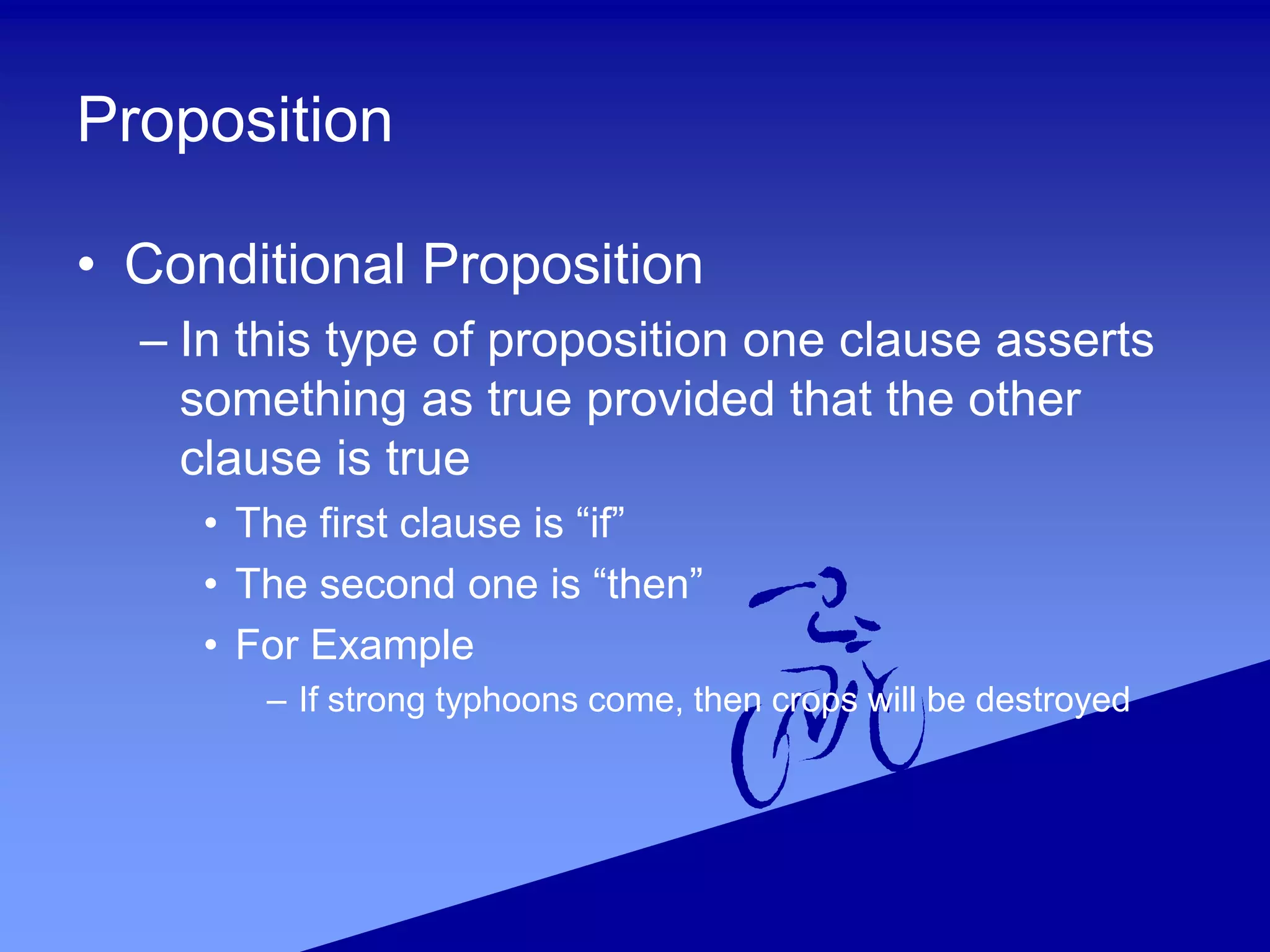 Proposition

• Conditional Proposition

– In this type of proposition one clause asserts something as true provided that the other clause is true

• The first clause is “if”

• The second one is “then”

• For Example

– If strong typhoons come, then crops will be destroyed